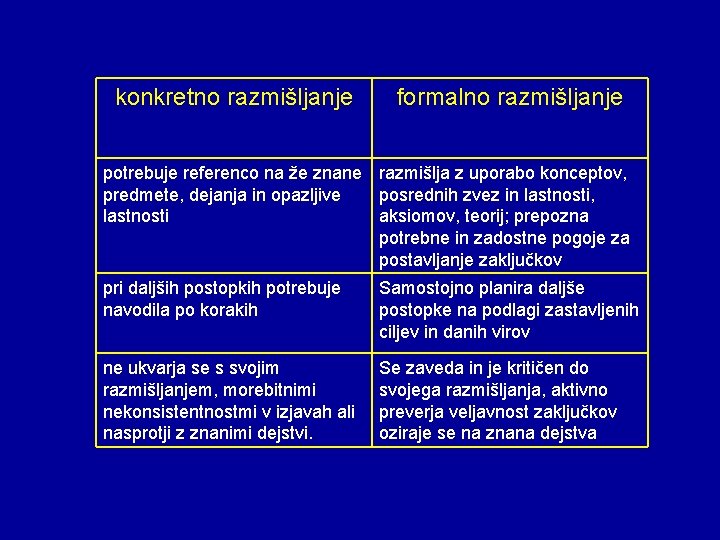 | konkretno razmišljanje | formalno razmišljanje |
|---|---|
| potrebuje referenco na že znane predmete, dejanja in opazljive lastnosti | razmišlja z uporabo konceptov, posrednih zvez in lastnosti, aksiomov, teorij; prepozna potrebne in zadostne pogoje za postavljanje zaključkov |
| pri daljših postopkih potrebuje navodila po korakih | Samostojno planira daljše postopke na podlagi zastavljenih ciljev in danih virov |
| ne ukvarja se s svojim razmišljanjem, morebitnimi nekonsistentnostmi v izjavah ali nasprotji z znanimi dejstvi. | Se zaveda in je kritičen do svojega razmišljanja, aktivno preverja veljavnost zaključkov oziraje se na znana dejstva |